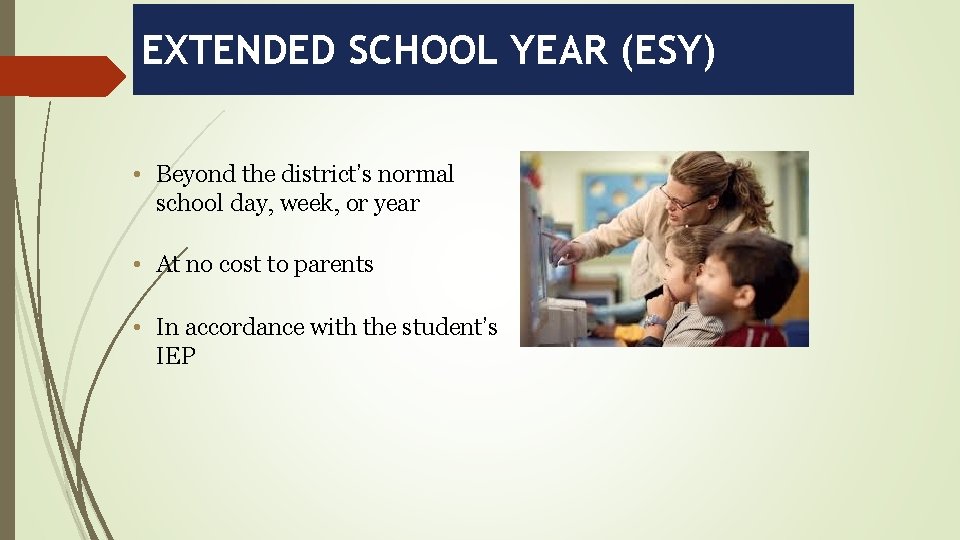 EXTENDED SCHOOL YEAR (ESY)

• Beyond the district's normal school day, week, or year

• At no cost to parents

• In accordance with the student's IEP